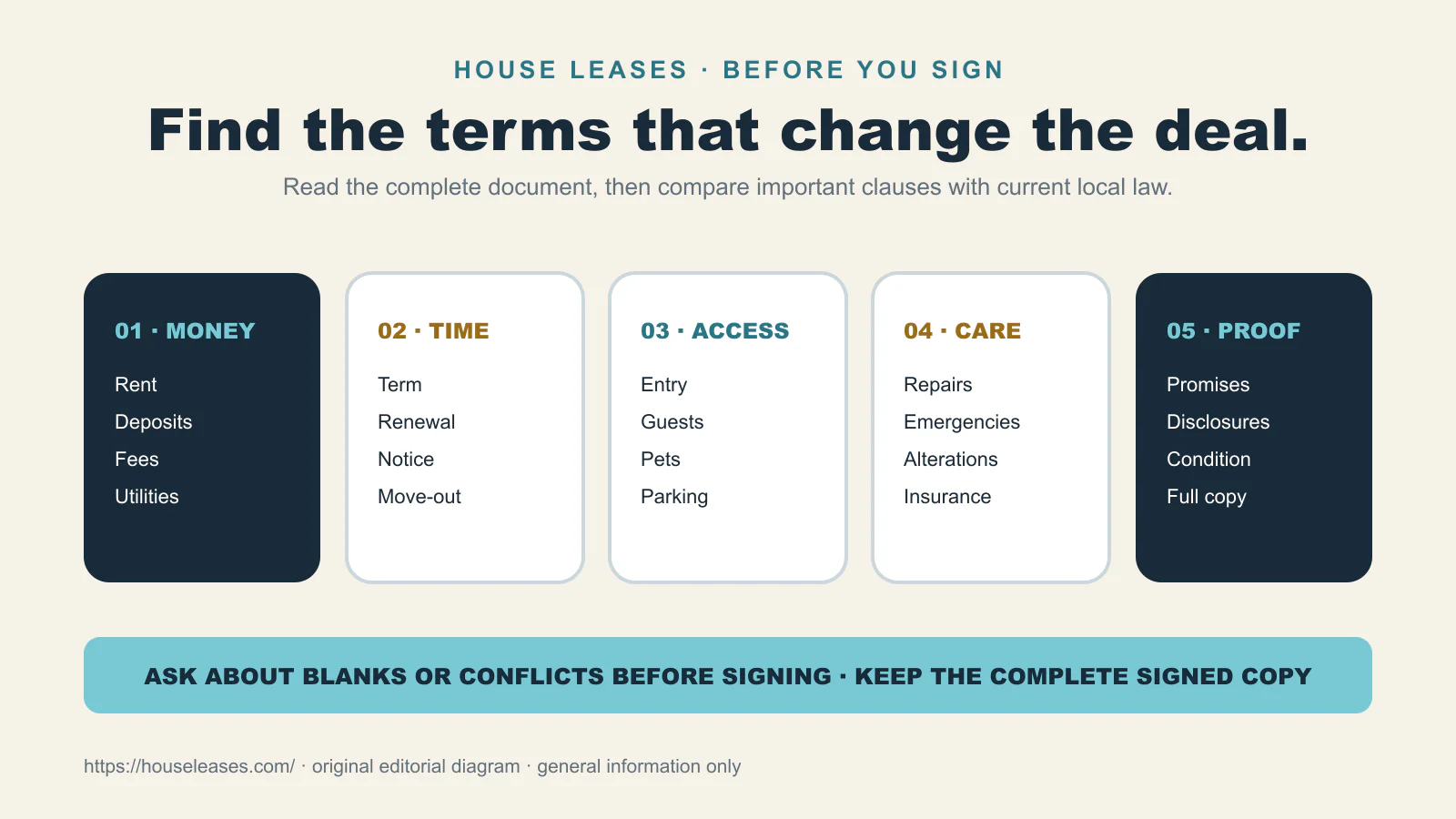 HOUSE LEASES · BEFORE YOU SIGN

Find the terms that change the deal.

Read the complete document, then compare important clauses with current local law.

01 · MONEY
Rent
Deposits
Fees
Utilities

02 · TIME
Term
Renewal
Notice
Move-out

03 · ACCESS
Entry
Guests
Pets
Parking

04 · CARE
Repairs
Emergencies
Alterations
Insurance

05 · PROOF
Promises
Disclosures
Condition
Full copy

ASK ABOUT BLANKS OR CONFLICTS BEFORE SIGNING · KEEP THE COMPLETE SIGNED COPY

https://houseleases.com/ · original editorial diagram · general information only